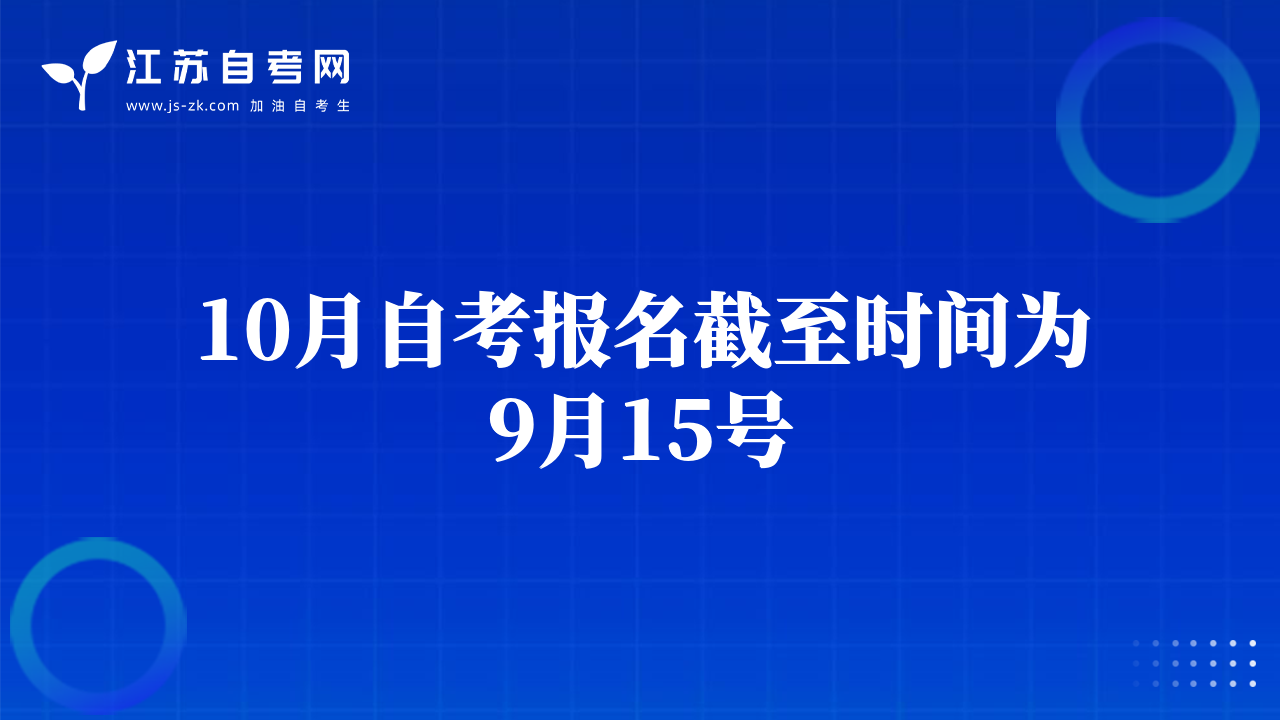 江苏自考网
www.js-zk.com 加油自考生

10月自考报名截至时间为9月15号